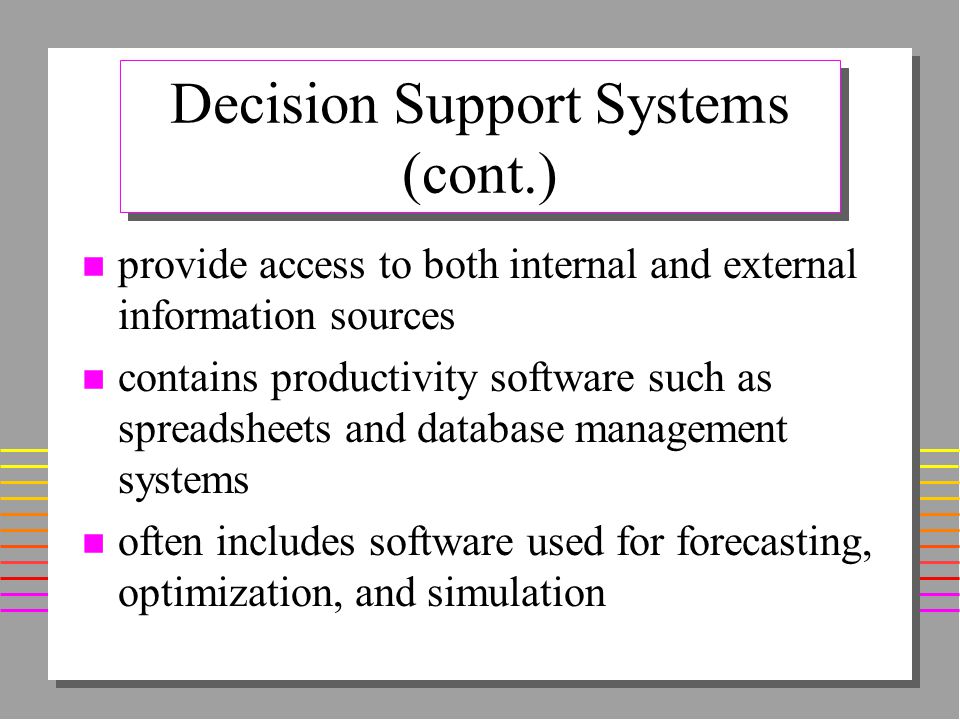 Decision Support Systems (cont.)

- provide access to both internal and external information sources
- contains productivity software such as spreadsheets and database management systems
- often includes software used for forecasting, optimization, and simulation